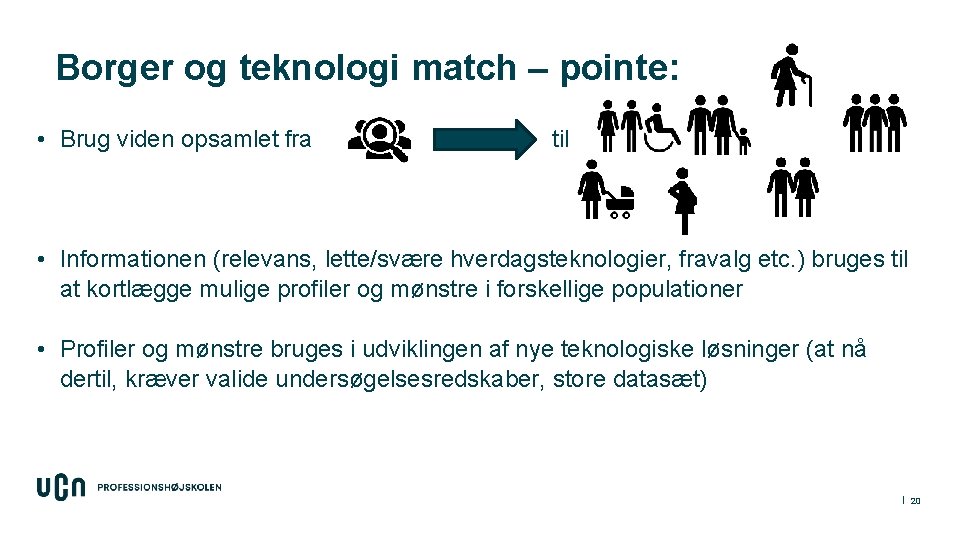 Borger og teknologi match – pointe:

• Brug viden opsamlet fra til

• Informationen (relevans, lette/svære hverdagsteknologier, fravalg etc.) bruges til at kortlægge mulige profiler og mønstre i forskellige populationer

• Profiler og mønstre bruges i udviklingen af nye teknologiske løsninger (at nå dertil, kræver valide undersøgelsesredskaber, store datasæt)

UCN PROFESSIONSHØJSKOLEN

20